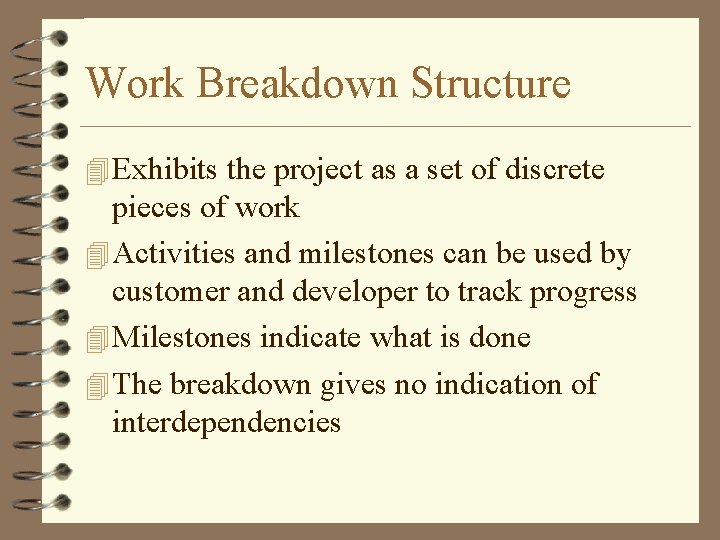 Work Breakdown Structure

Exhibits the project as a set of discrete pieces of work

Activities and milestones can be used by customer and developer to track progress

Milestones indicate what is done

The breakdown gives no indication of interdependencies